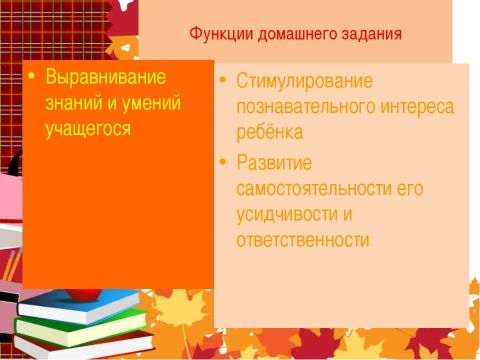 Функции домашнего задания

• Выравнивание знаний и умений учащегося

• Стимулирование познавательного интереса ребёнка
• Развитие самостоятельности его усидчивости и ответственности